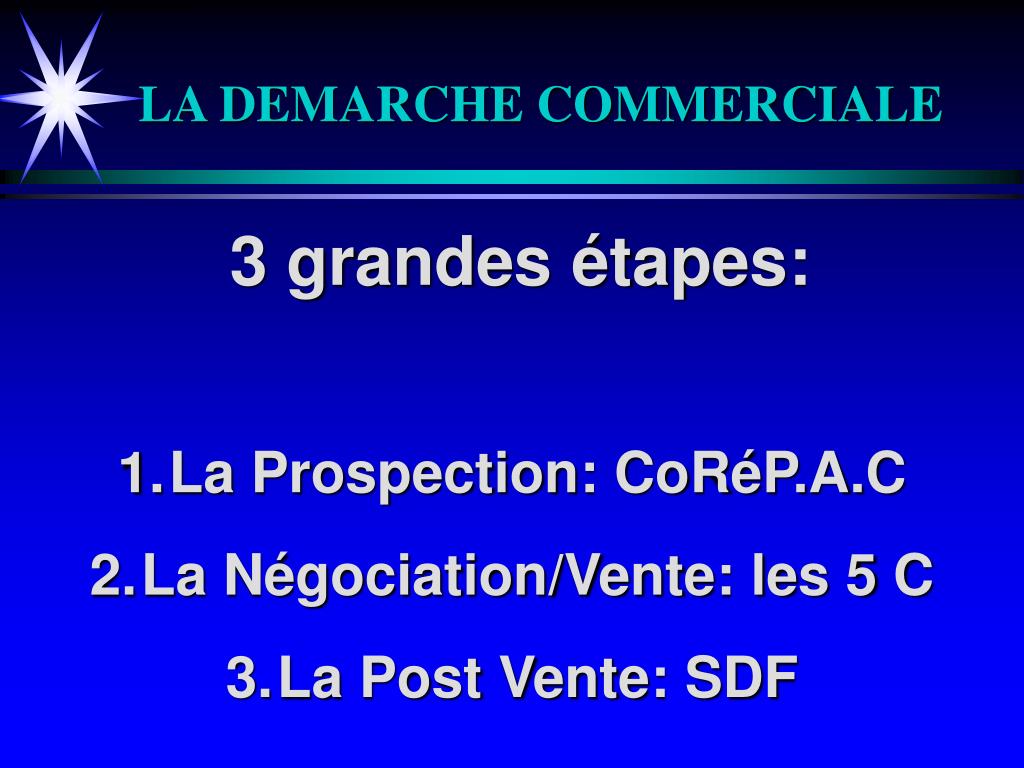 LA DEMARCHE COMMERCIALE

3 grandes étapes:

1. La Prospection: CoRéP.A.C
2. La Négociation/Vente: les 5 C
3. La Post Vente: SDF